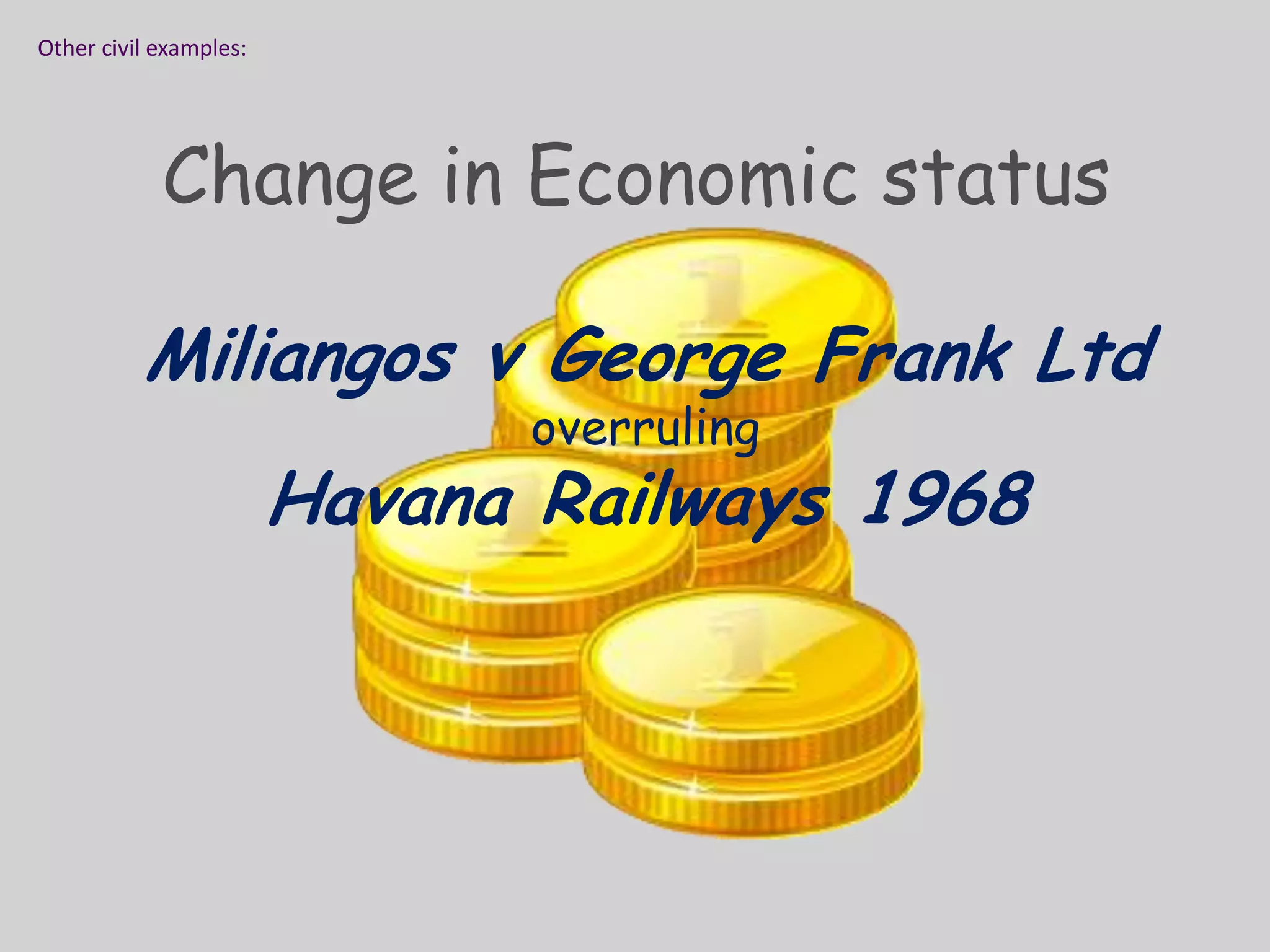 Other civil examples:

Change in Economic status

Miliangos v George Frank Ltd
overruling
Havana Railways 1968